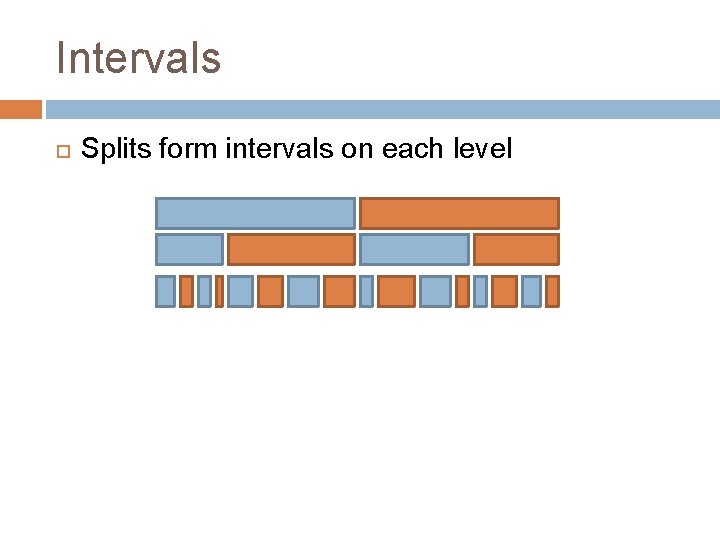 Intervals

Splits form intervals on each level